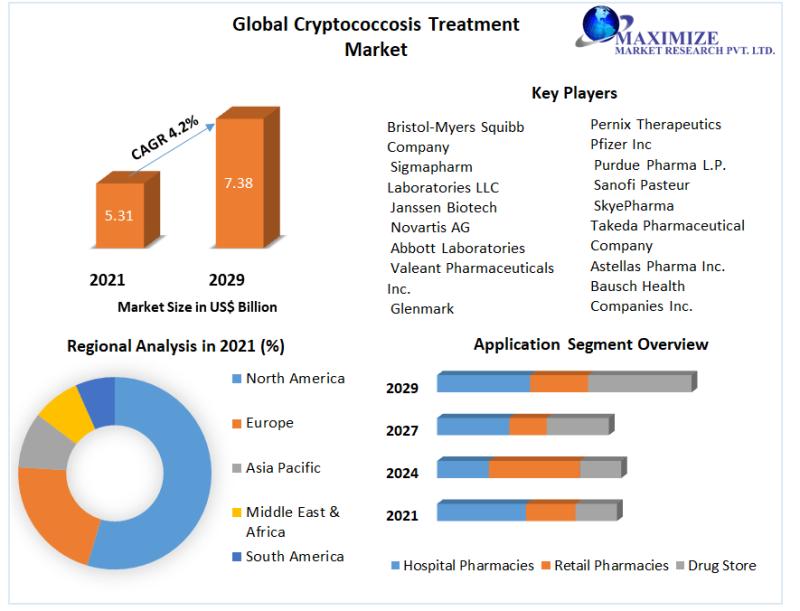 Global Cryptococcosis Treatment Market

MAXIMIZE
MARKET RESEARCH PVT. LTD.

CAGR 4.2%

5.31

7.38

2021

2029

Market Size in US$ Billion

Key Players

Bristol-Myers Squibb Company
Sigmapharm Laboratories LLC
Janssen Biotech
Novartis AG
Abbott Laboratories
Valeant Pharmaceuticals Inc.
Glenmark

Pernix Therapeutics
Pfizer Inc
Purdue Pharma L.P.
Sanofi Pasteur
SkyePharma
Takeda Pharmaceutical Company
Astellas Pharma Inc.
Bausch Health Companies Inc.

Regional Analysis in 2021 (%)

North America
Europe
Asia Pacific
Middle East & Africa
South America

Application Segment Overview

2029
2027
2024
2021

Hospital Pharmacies
Retail Pharmacies
Drug Store